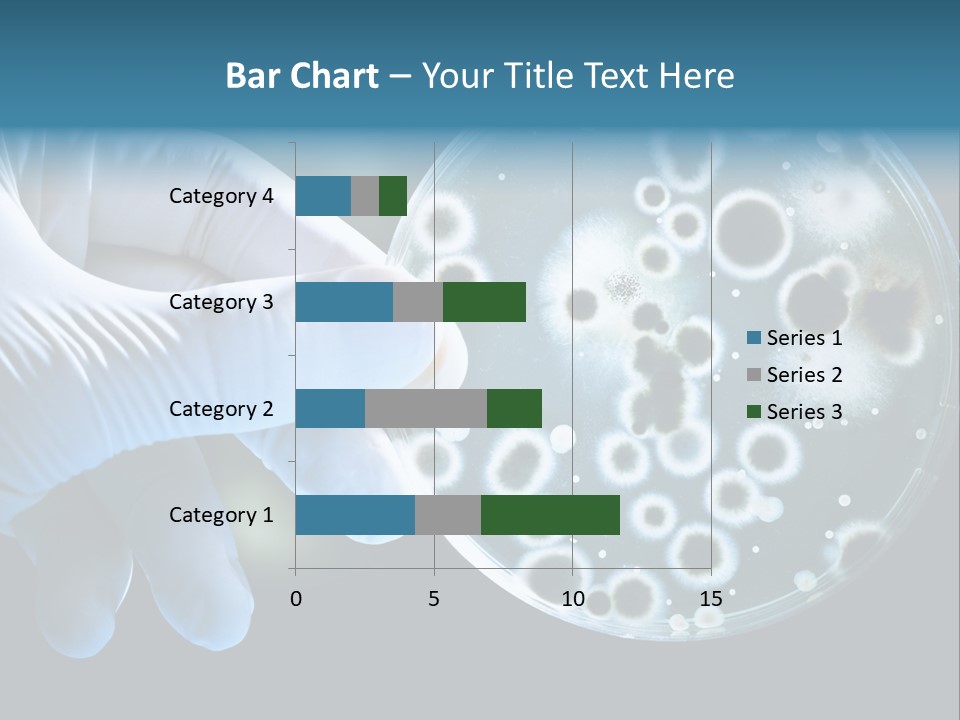 Bar Chart – Your Title Text Here

Category 4
Category 3
Category 2
Category 1

0 5 10 15

Series 1
Series 2
Series 3